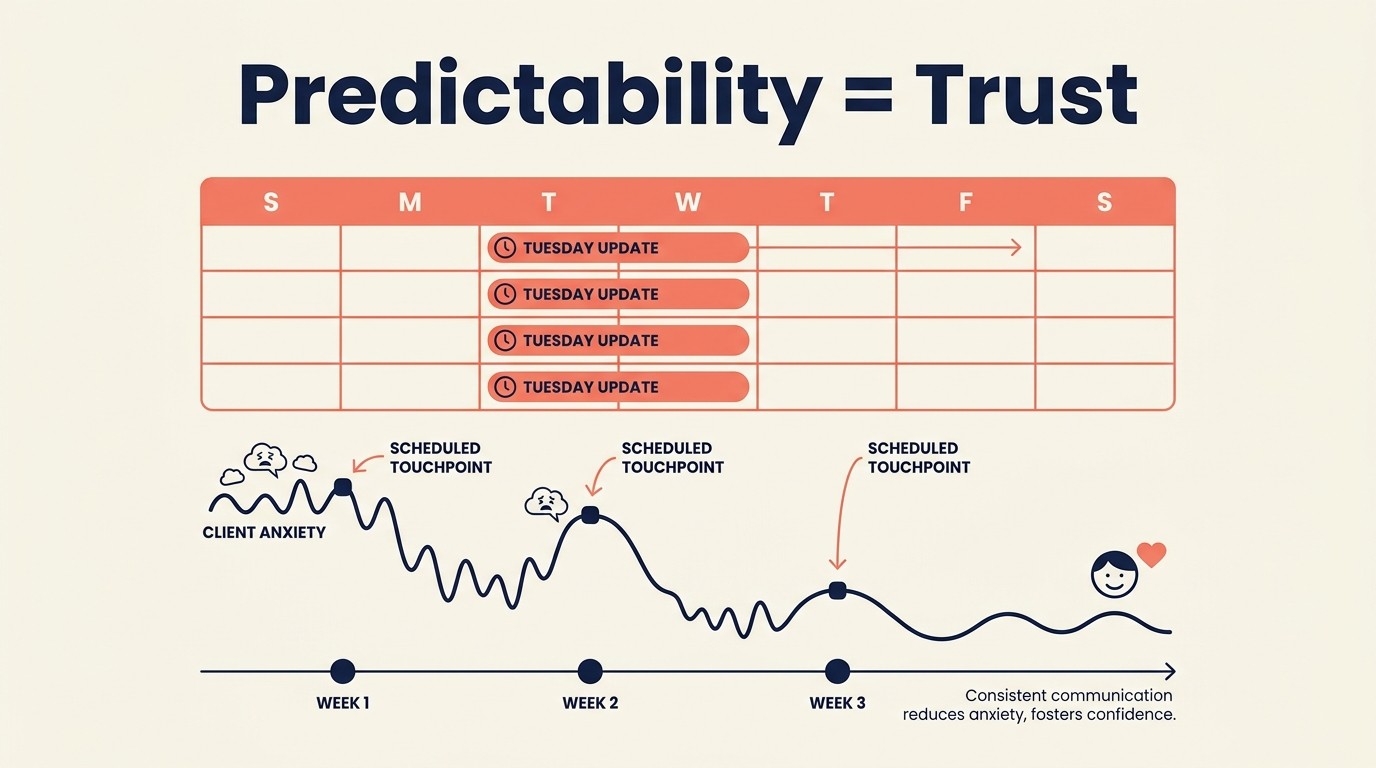 Predictability = Trust

| S | M | T | W | T | F | S |
|---|---|---|---|---|---|---|
| | | TUESDAY UPDATE | | | | |
| | | TUESDAY UPDATE | | | | |
| | | TUESDAY UPDATE | | | | |
| | | TUESDAY UPDATE | | | | |

SCHEDULED TOUCHPOINT

SCHEDULED TOUCHPOINT

SCHEDULED TOUCHPOINT

CLIENT ANXIETY

WEEK 1

WEEK 2

WEEK 3

Consistent communication reduces anxiety, fosters confidence.